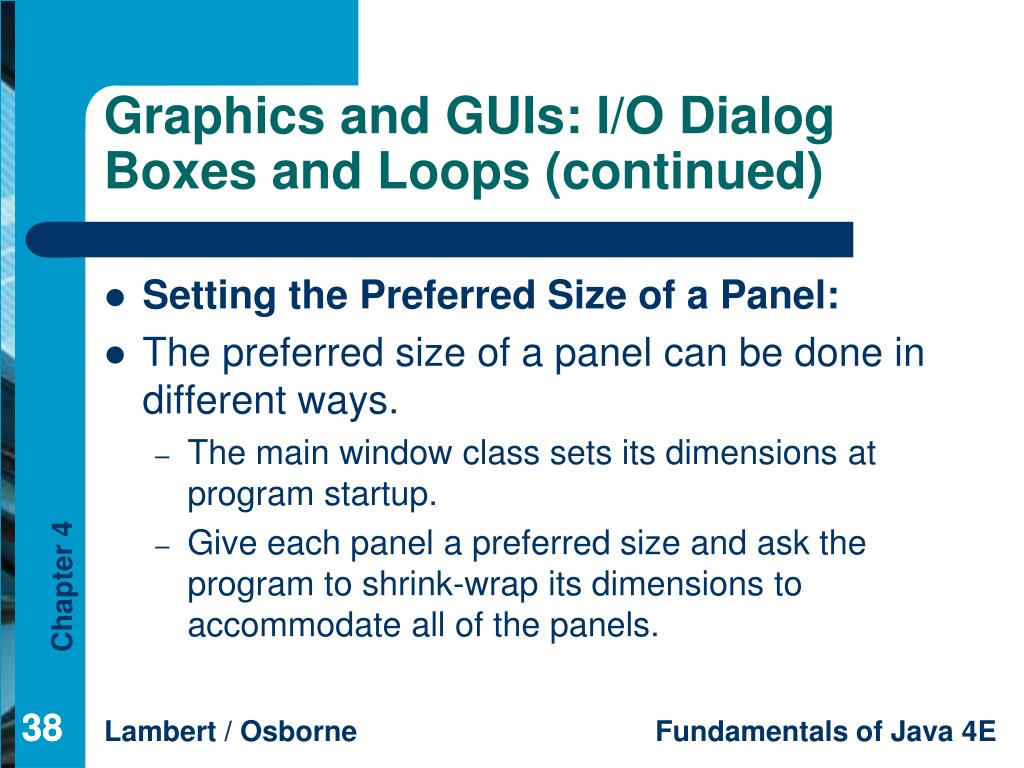 Graphics and GUIs: I/O Dialog Boxes and Loops (continued)

- Setting the Preferred Size of a Panel:
- The preferred size of a panel can be done in different ways.
  – The main window class sets its dimensions at program startup.
  – Give each panel a preferred size and ask the program to shrink-wrap its dimensions to accommodate all of the panels.

Chapter 4

38

Lambert / Osborne

Fundamentals of Java 4E